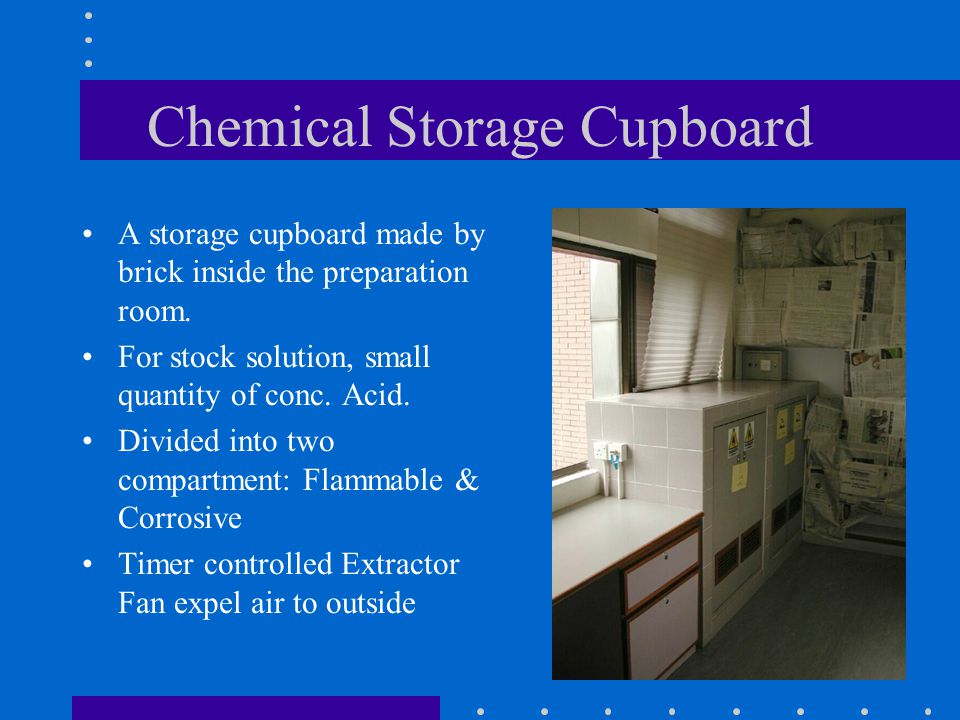 Chemical Storage Cupboard

• A storage cupboard made by brick inside the preparation room.

• For stock solution, small quantity of conc. Acid.

• Divided into two compartment: Flammable & Corrosive

• Timer controlled Extractor Fan expel air to outside